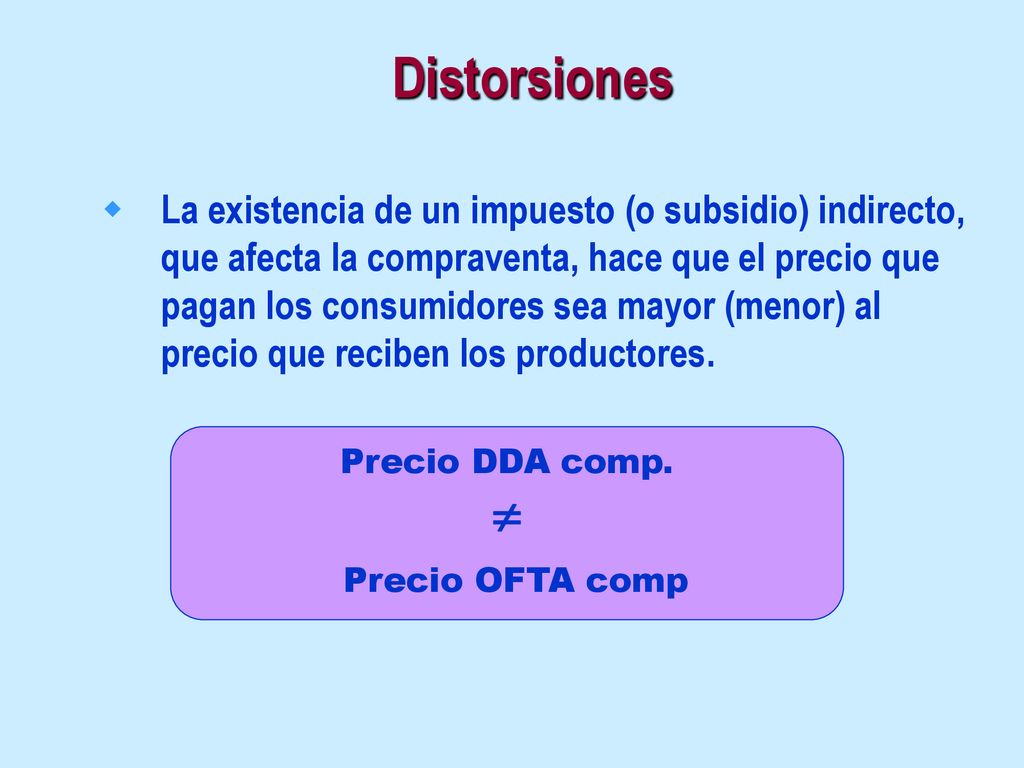 Distorsiones

La existencia de un impuesto (o subsidio) indirecto, que afecta la compraventa, hace que el precio que pagan los consumidores sea mayor (menor) al precio que reciben los productores.

Precio DDA comp.
$\neq$
Precio OFTA comp